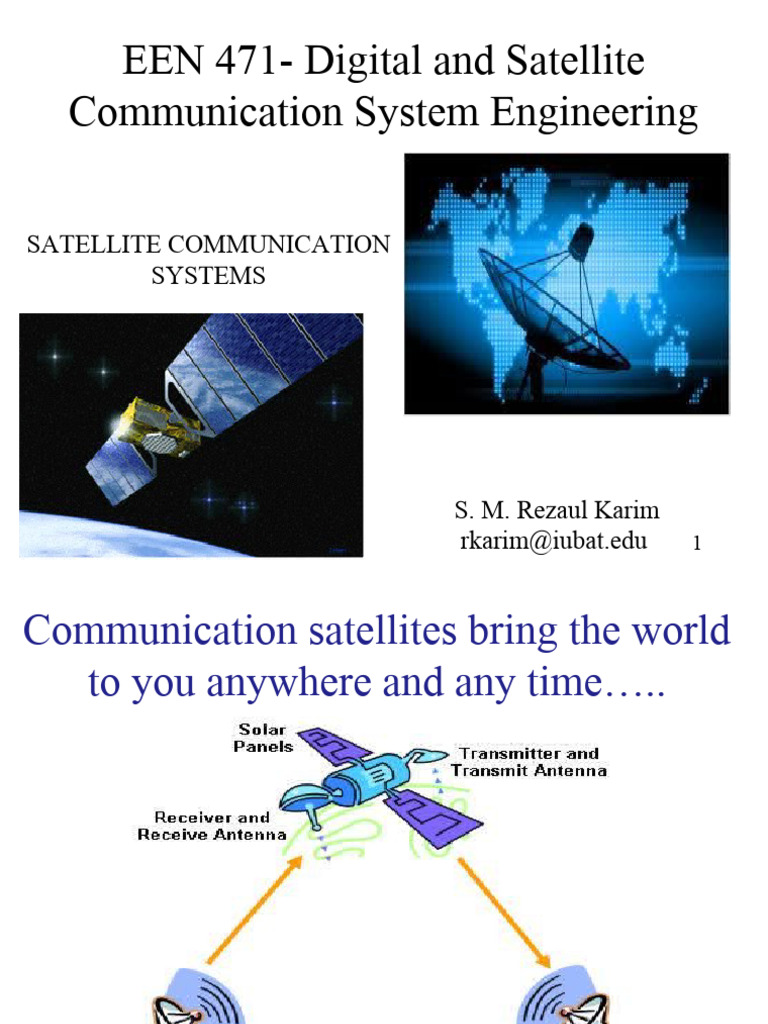 EEN 471- Digital and Satellite Communication System Engineering

SATELLITE COMMUNICATION SYSTEMS

S. M. Rezaul Karim
rkarim@iubat.edu

1

Communication satellites bring the world to you anywhere and any time…..

Solar Panels

Transmitter and Transmit Antenna

Receiver and Receive Antenna